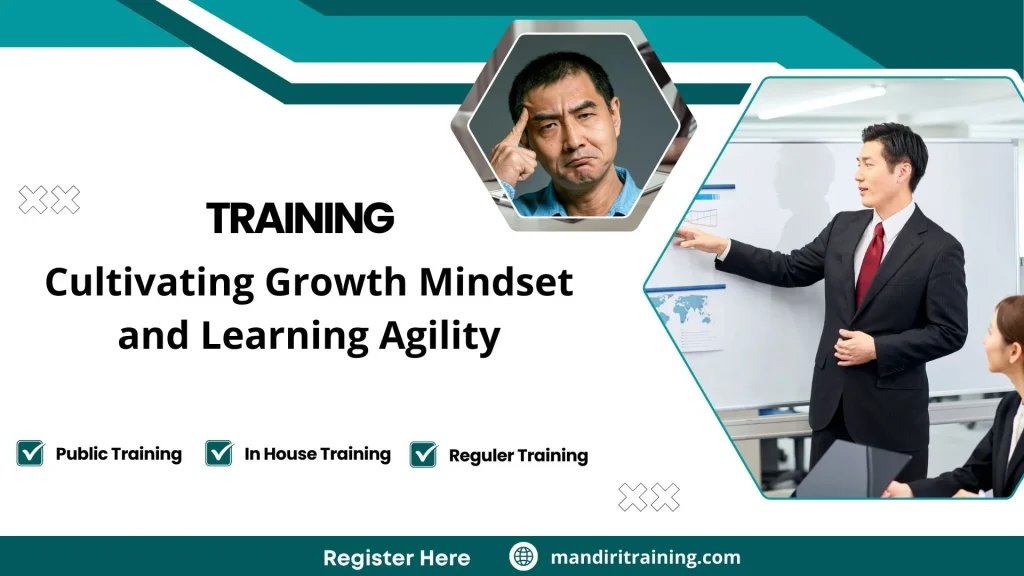 TRAINING

Cultivating Growth Mindset and Learning Agility

Public Training In House Training Reguler Training

Register Here mandiritraining.com